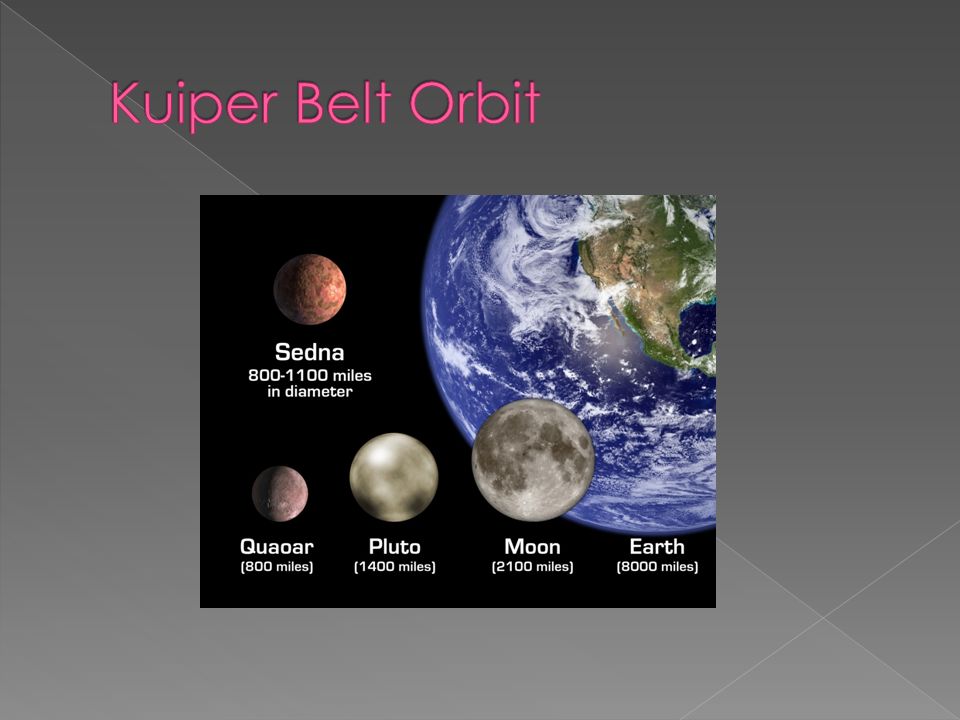 Kuiper Belt Orbit

Sedna
800-1100 miles
in diameter

Quaoar
(800 miles)

Pluto
(1400 miles)

Moon
(2100 miles)

Earth
(8000 miles)